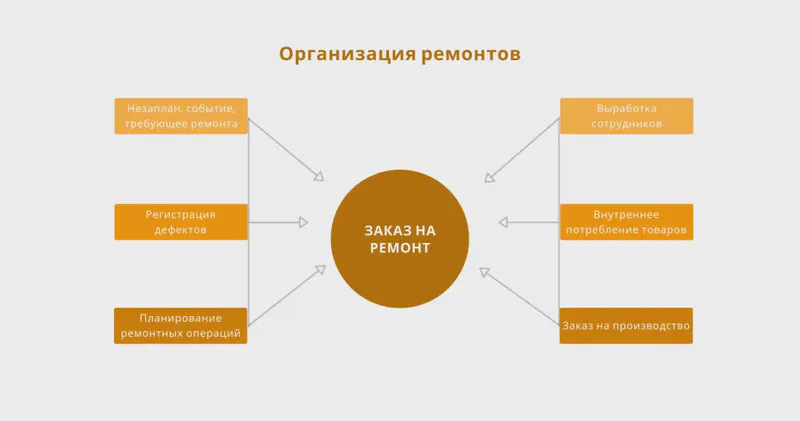 Организация ремонтов

Незаплан. событие, требующее ремонта

Регистрация дефектов

Планирование ремонтных операций

ЗАКАЗ НА РЕМОНТ

Выработка сотрудников

Внутреннее потребление товаров

Заказ на производство